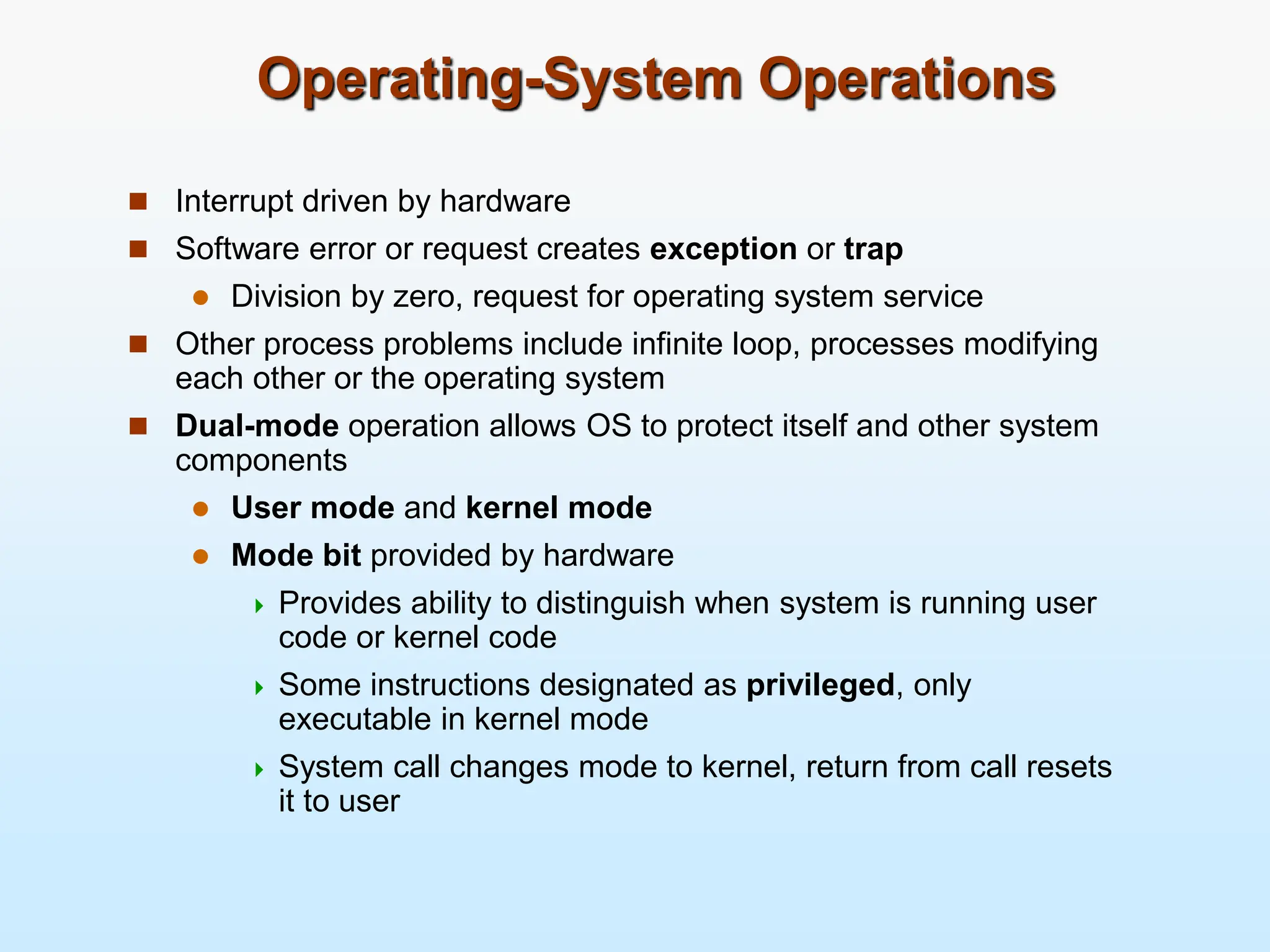 Operating-System Operations

Interrupt driven by hardware

Software error or request creates exception or trap

Division by zero, request for operating system service

Other process problems include infinite loop, processes modifying each other or the operating system

Dual-mode operation allows OS to protect itself and other system components

User mode and kernel mode

Mode bit provided by hardware

Provides ability to distinguish when system is running user code or kernel code

Some instructions designated as privileged, only executable in kernel mode

System call changes mode to kernel, return from call resets it to user